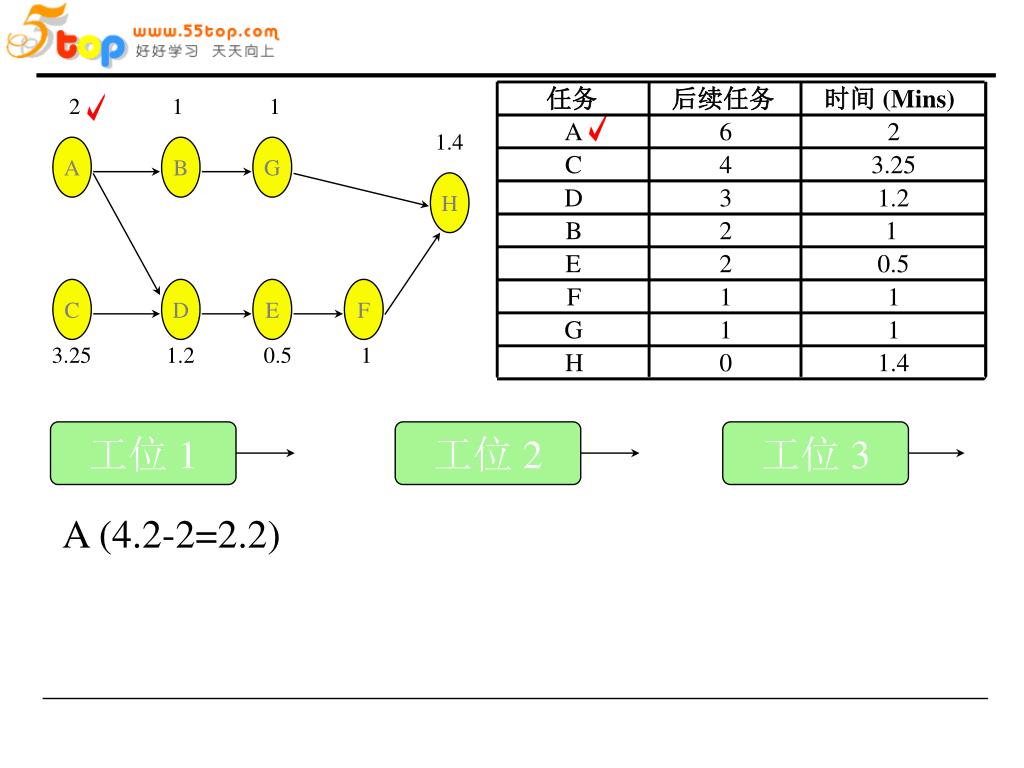 5top www.55top.com 好好学习 天天向上

2 ✓ 1 1
1.4
A B G
H
C D E F
3.25 1.2 0.5 1

| 任务 | 后续任务 | 时间 (Mins) |
|---|---|---|
| A ✓ | 6 | 2 |
| C | 4 | 3.25 |
| D | 3 | 1.2 |
| B | 2 | 1 |
| E | 2 | 0.5 |
| F | 1 | 1 |
| G | 1 | 1 |
| H | 0 | 1.4 |

工位 1
工位 2
工位 3

A (4.2-2=2.2)